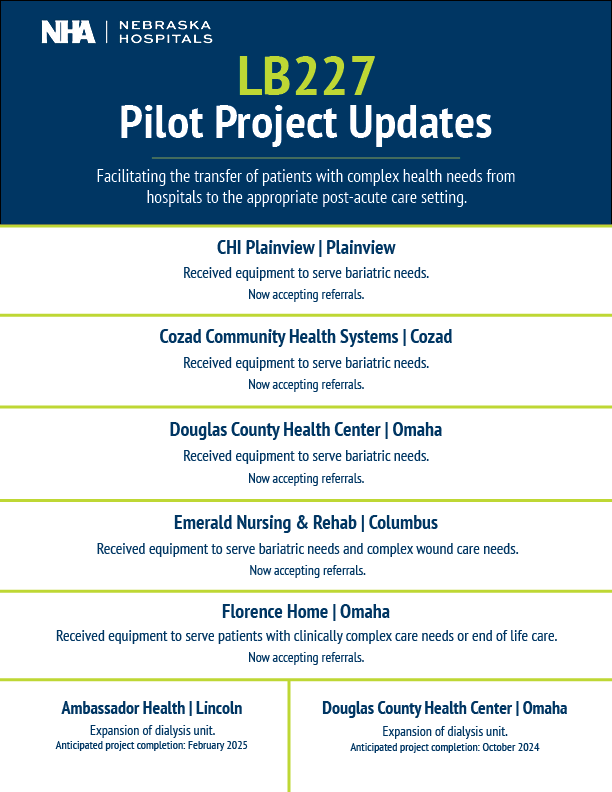 NHA | NEBRASKA HOSPITALS

LB227
Pilot Project Updates

Facilitating the transfer of patients with complex health needs from hospitals to the appropriate post-acute care setting.

CHI Plainview | Plainview
Received equipment to serve bariatric needs.
Now accepting referrals.

Cozad Community Health Systems | Cozad
Received equipment to serve bariatric needs.
Now accepting referrals.

Douglas County Health Center | Omaha
Received equipment to serve bariatric needs.
Now accepting referrals.

Emerald Nursing & Rehab | Columbus
Received equipment to serve bariatric needs and complex wound care needs.
Now accepting referrals.

Florence Home | Omaha
Received equipment to serve patients with clinically complex care needs or end of life care.
Now accepting referrals.

Ambassador Health | Lincoln
Expansion of dialysis unit.
Anticipated project completion: February 2025

Douglas County Health Center | Omaha
Expansion of dialysis unit.
Anticipated project completion: October 2024